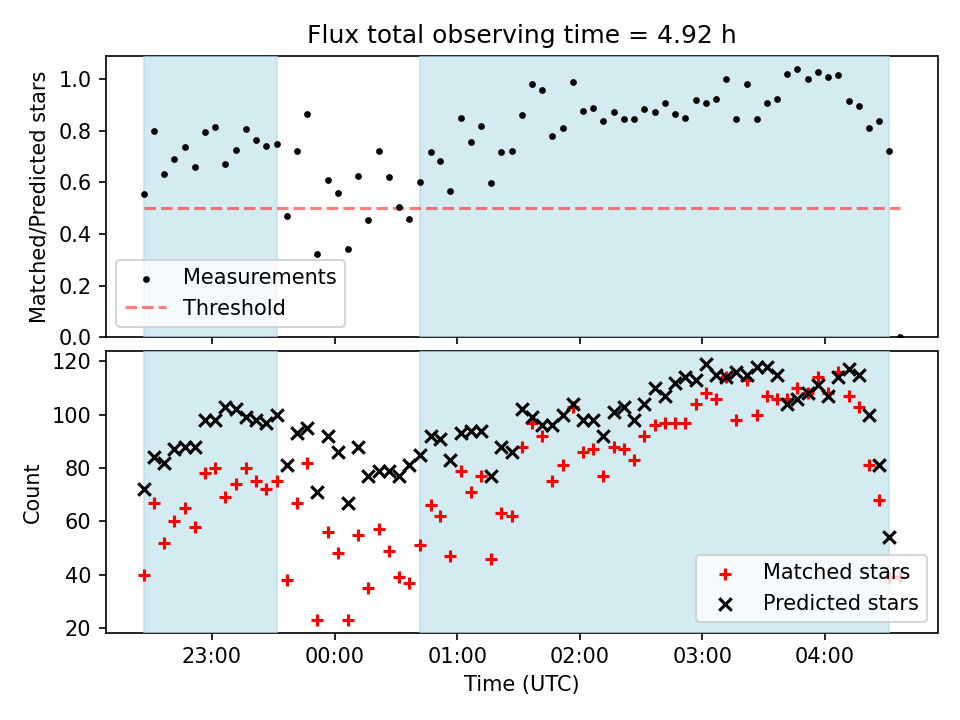 Flux total observing time = 4.92 h

Matched/Predicted stars

1.0
0.8
0.6
0.4
0.2
0.0

Measurements
Threshold

Count

120
100
80
60
40
20

Matched stars
Predicted stars

23:00
00:00
01:00
02:00
03:00
04:00

Time (UTC)